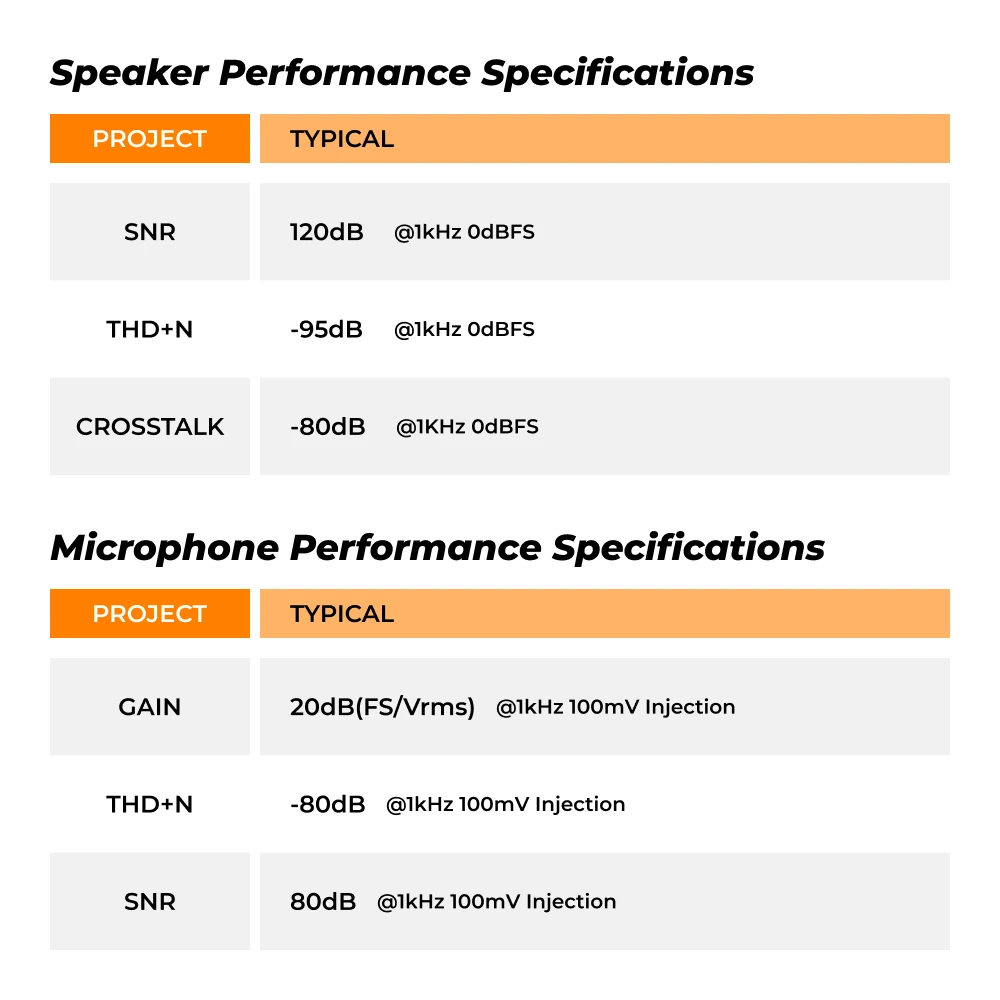 Speaker Performance Specifications

| PROJECT | TYPICAL |
|---|---|
| SNR | 120dB @1kHz 0dBFS |
| THD+N | -95dB @1kHz 0dBFS |
| CROSSTALK | -80dB @1KHz 0dBFS |

Microphone Performance Specifications

| PROJECT | TYPICAL |
|---|---|
| GAIN | 20dB(FS/Vrms) @1kHz 100mV Injection |
| THD+N | -80dB @1kHz 100mV Injection |
| SNR | 80dB @1kHz 100mV Injection |